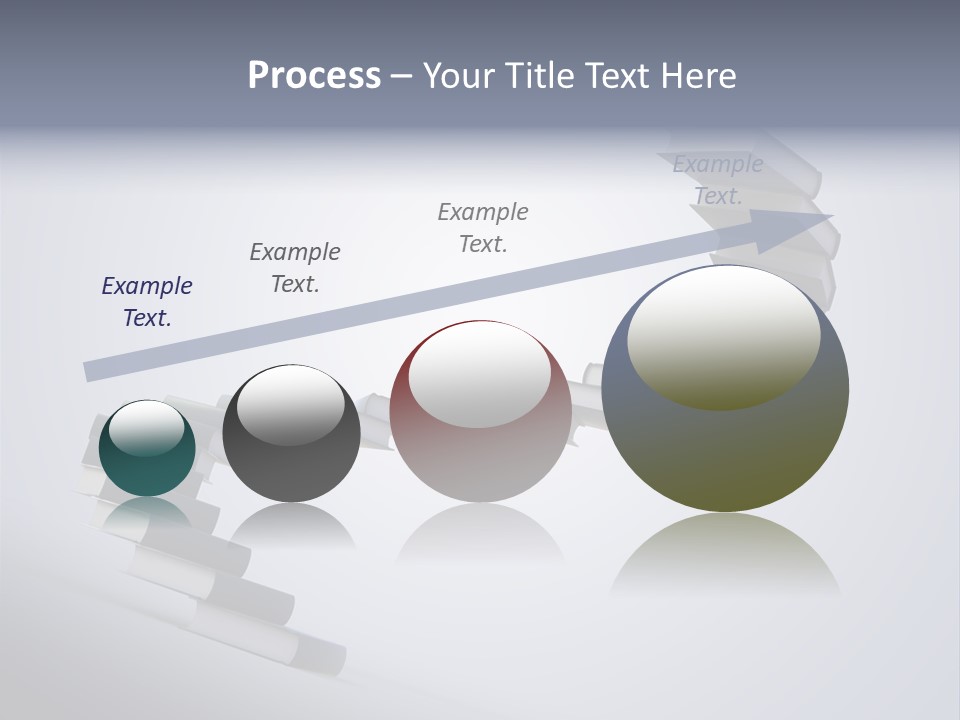 Process – Your Title Text Here

Example Text.

Example Text.

Example Text.

Example Text.